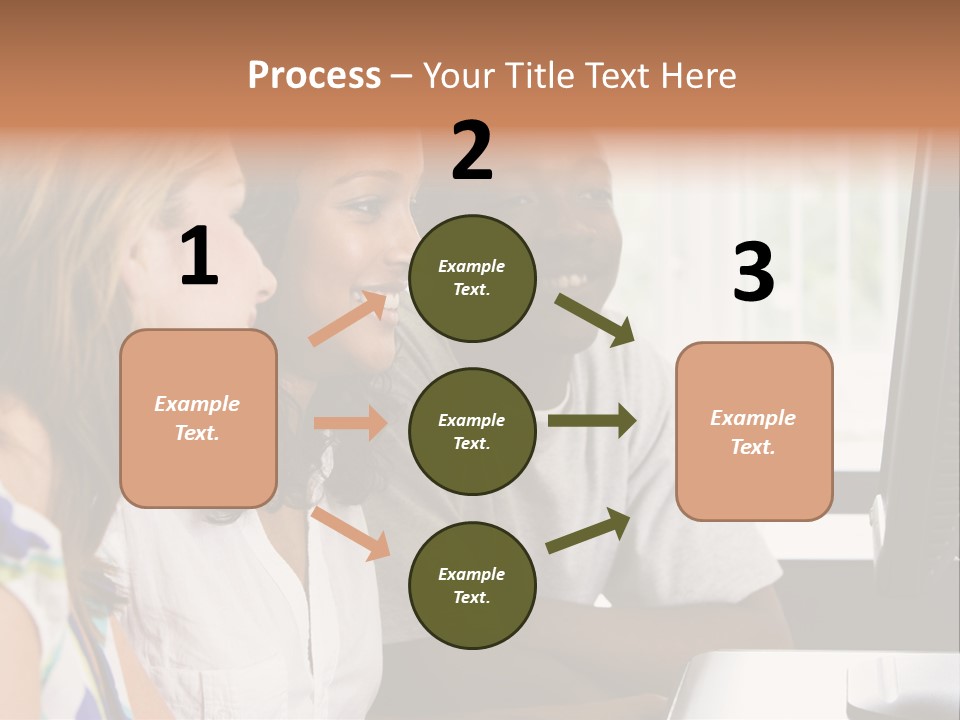 Process – Your Title Text Here

1

Example Text.

2

Example Text.

Example Text.

Example Text.

3

Example Text.